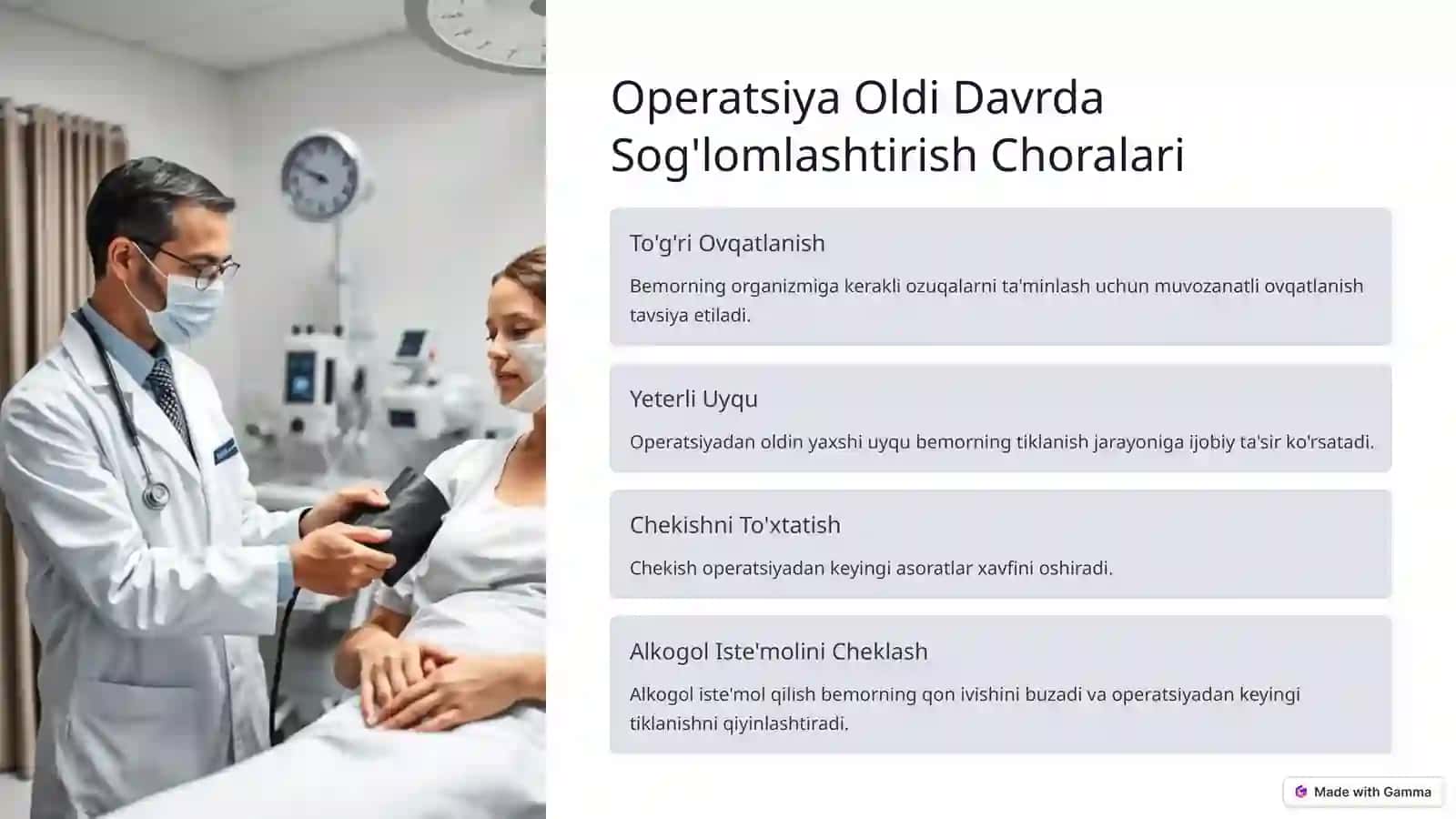 Operatsiya Oldi Davrda Sog'lomlashtirish Choralari

To'g'ri Ovqatlanish

Bemorning organizmiga kerakli ozuqalarni ta'minlash uchun muvozanatli ovqatlanish tavsiya etiladi.

Yeterli Uyqu

Operatsiyadan oldin yaxshi uyqu bemorning tiklanish jarayoniga ijobiy ta'sir ko'rsatadi.

Chekishni To'xtatish

Chekish operatsiyadan keyingi asoratlar xavfini oshiradi.

Alkogol Iste'molini Cheklash

Alkogol iste'mol qilish bemorning qon ivishini buzadi va operatsiyadan keyingi tiklanishni qiyinlashtiradi.

Made with Gamma